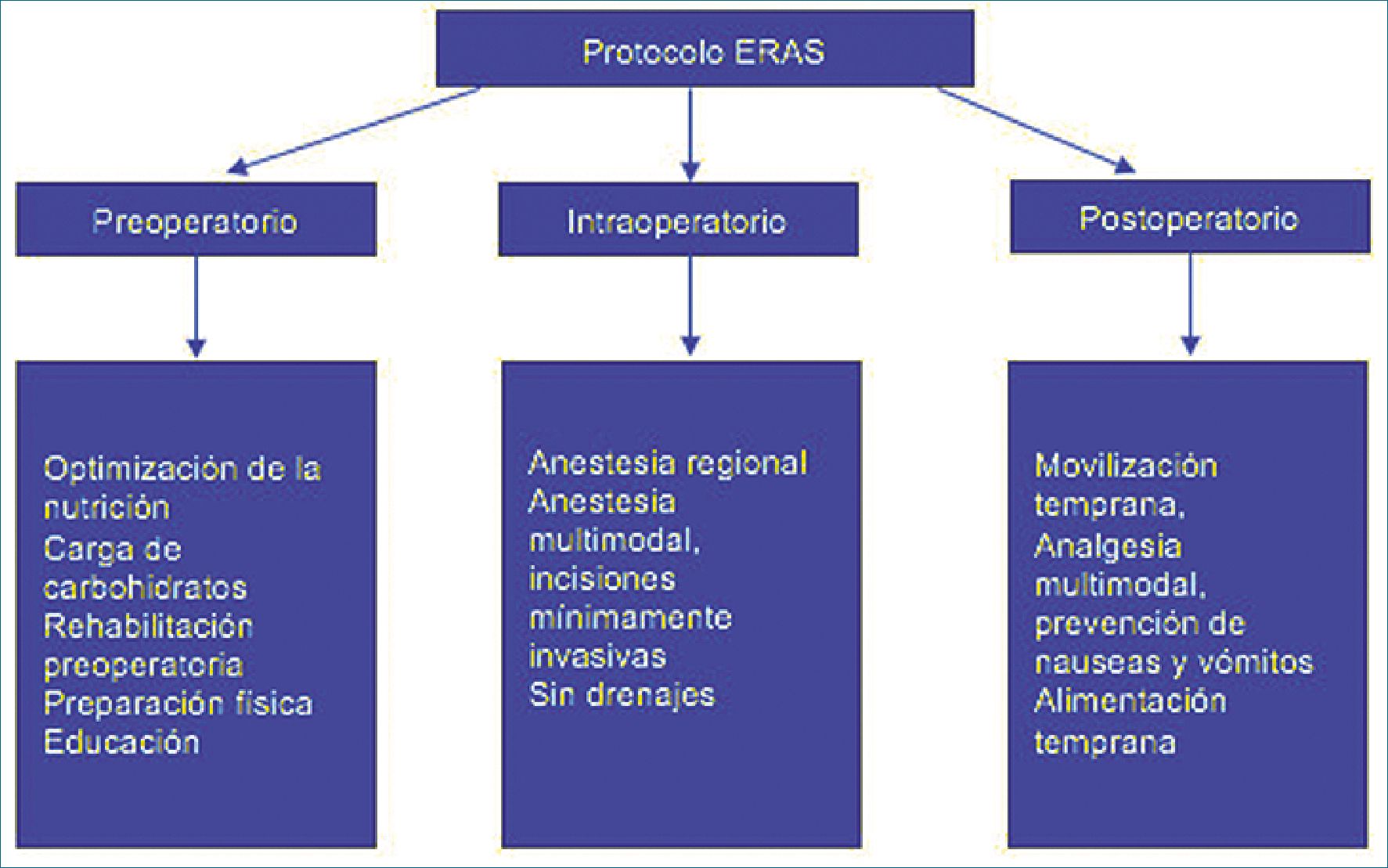 Protocolo ERAS

Preoperatorio

Intraoperatorio

Postoperatorio

Optimización de la nutrición
Carga de carbohidratos
Rehabilitación preoperatoria
Preparación física
Educación

Anestesia regional
Anestesia multimodal, incisiones mínimamente invasivas
Sin drenajes

Movilización temprana,
Analgesia multimodal, prevención de nauseas y vómitos
Alimentación temprana